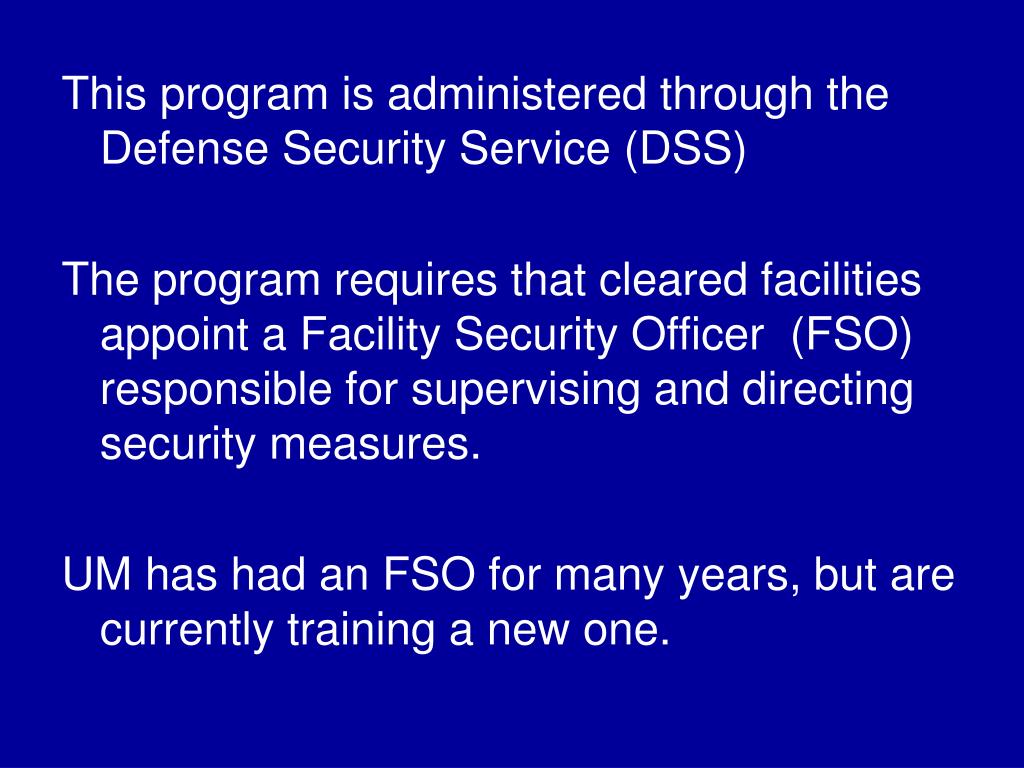 This program is administered through the Defense Security Service (DSS)

The program requires that cleared facilities appoint a Facility Security Officer (FSO) responsible for supervising and directing security measures.

UM has had an FSO for many years, but are currently training a new one.